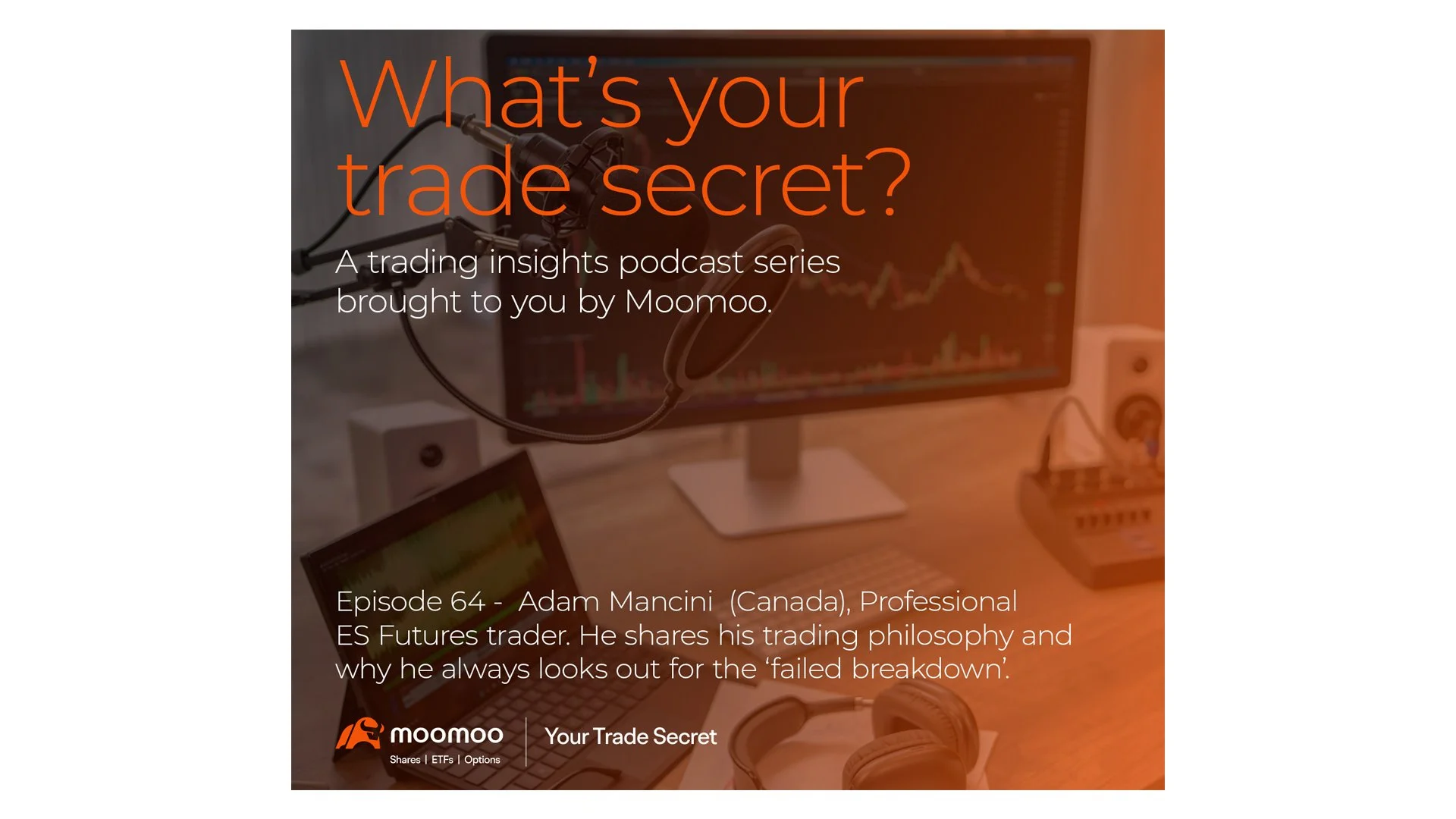 What's your trade secret?

A trading insights podcast series brought to you by Moomoo.

Episode 64 - Adam Mancini (Canada), Professional ES Futures trader. He shares his trading philosophy and why he always looks out for the 'failed breakdown'.

moomoo
Shares | ETFs | Options

Your Trade Secret